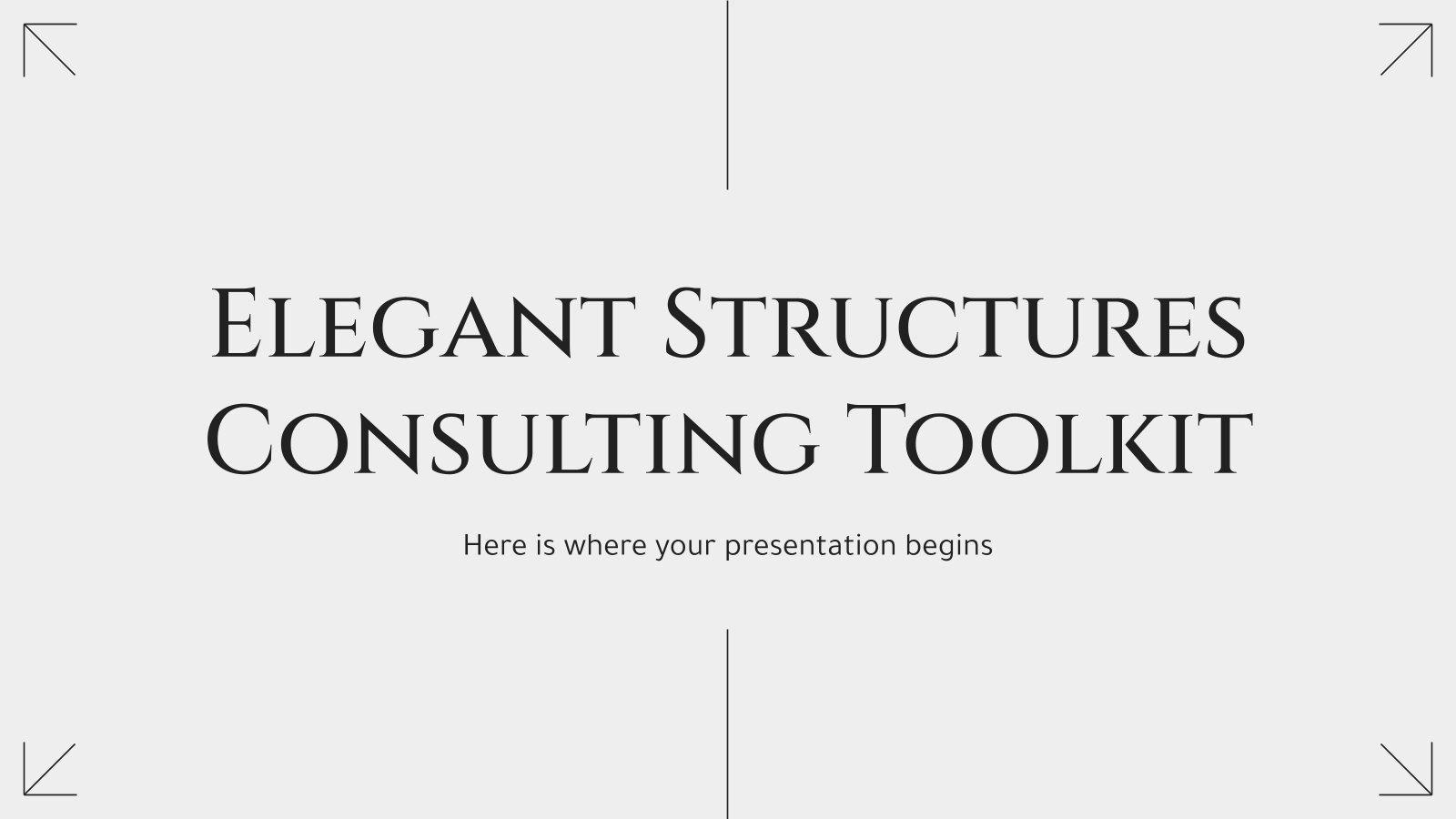 Elegant Structures Consulting Toolkit

Here is where your presentation begins